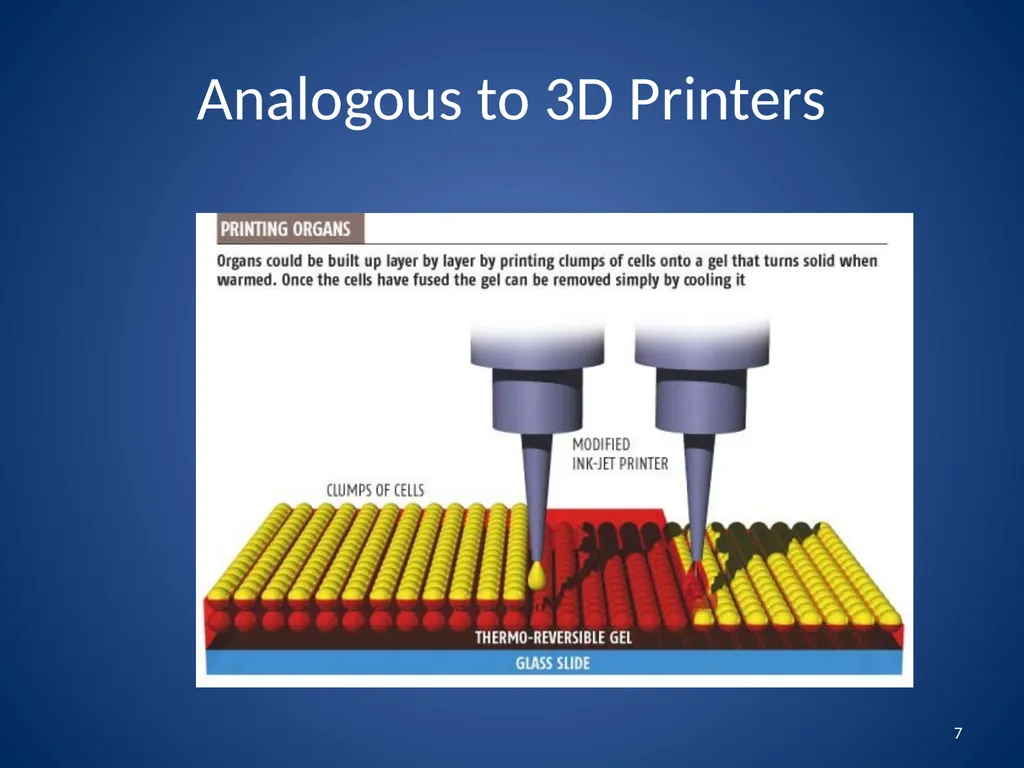 Analogous to 3D Printers

PRINTING ORGANS

Organs could be built up layer by layer by printing clumps of cells onto a gel that turns solid when warmed. Once the cells have fused the gel can be removed simply by cooling it

MODIFIED INK-JET PRINTER

CLUMPS OF CELLS

THERMO-REVERSIBLE GEL

GLASS SLIDE

7